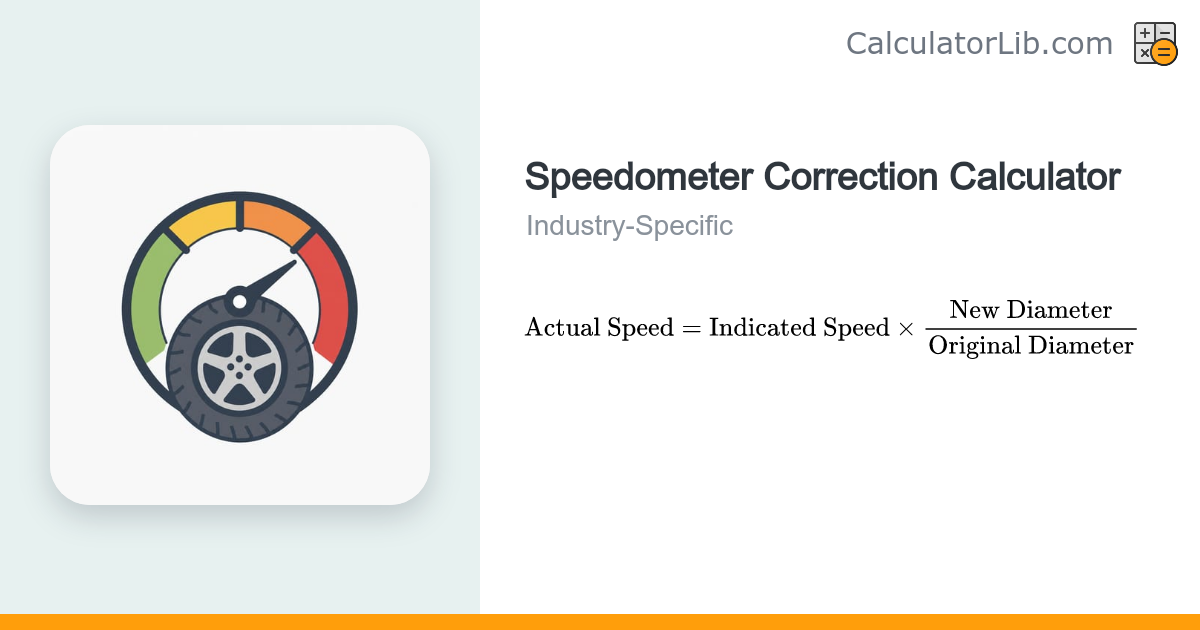 CalculatorLib.com

Speedometer Correction Calculator

Industry-Specific

$\text{Actual Speed} = \text{Indicated Speed} \times \frac{\text{New Diameter}}{\text{Original Diameter}}$